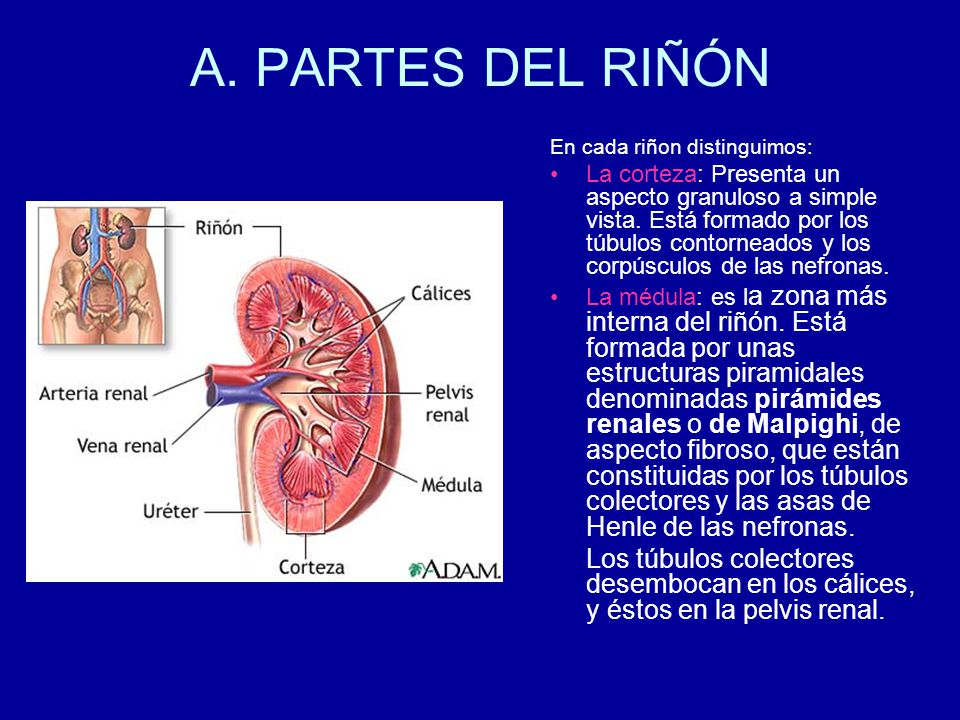 A. PARTES DEL RIÑÓN

Riñón

Cálices

Arteria renal

Pelvis renal

Vena renal

Médula

Uréter

Corteza

A.D.A.M.

En cada riñon distinguimos:

• La corteza: Presenta un aspecto granuloso a simple vista. Está formado por los túbulos contorneados y los corpúsculos de las nefronas.

• La médula: es la zona más interna del riñón. Está formada por unas estructuras piramidales denominadas pirámides renales o de Malpighi, de aspecto fibroso, que están constituidas por los túbulos colectores y las asas de Henle de las nefronas.

Los túbulos colectores desembocan en los cálices, y éstos en la pelvis renal.